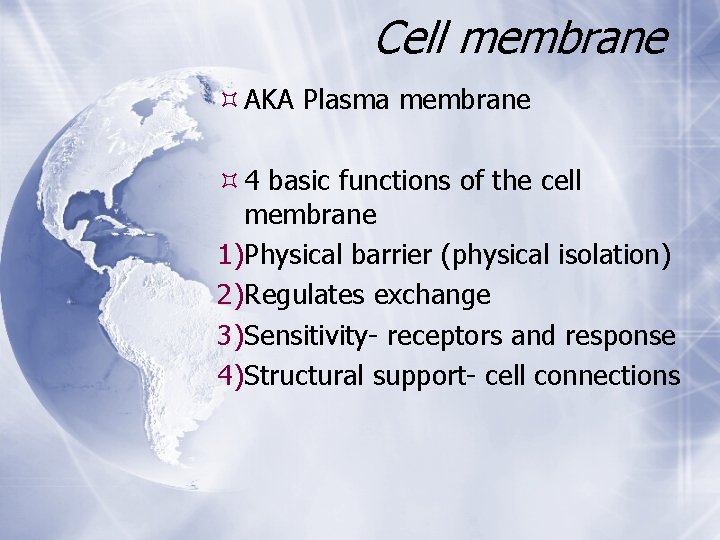 Cell membrane

AKA Plasma membrane

4 basic functions of the cell membrane

1)Physical barrier (physical isolation)
2)Regulates exchange
3)Sensitivity- receptors and response
4)Structural support- cell connections